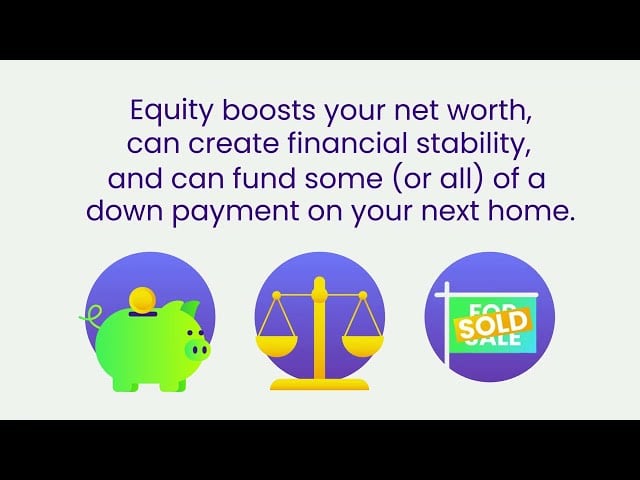 Equity boosts your net worth, can create financial stability, and can fund some (or all) of a down payment on your next home.

FOR SALE
SOLD